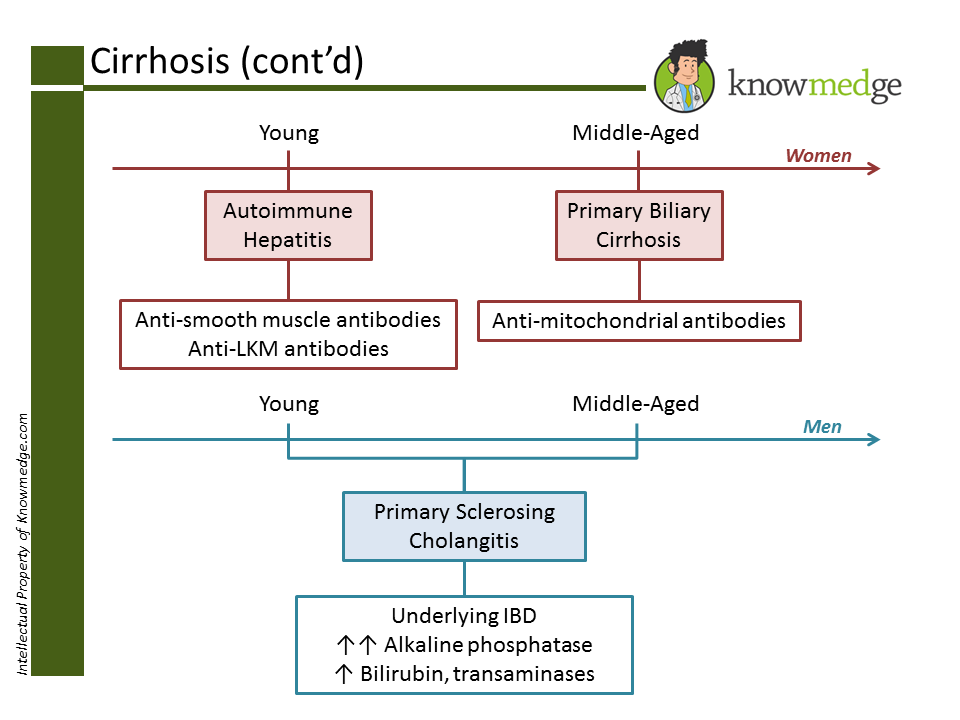 Cirrhosis (cont'd)

knowmedge

Young

Middle-Aged

Women

Autoimmune Hepatitis

Primary Biliary Cirrhosis

Anti-smooth muscle antibodies
Anti-LKM antibodies

Anti-mitochondrial antibodies

Young

Middle-Aged

Men

Primary Sclerosing Cholangitis

Underlying IBD
↑↑ Alkaline phosphatase
↑ Bilirubin, transaminases

Intellectual Property of Knowmedge.com